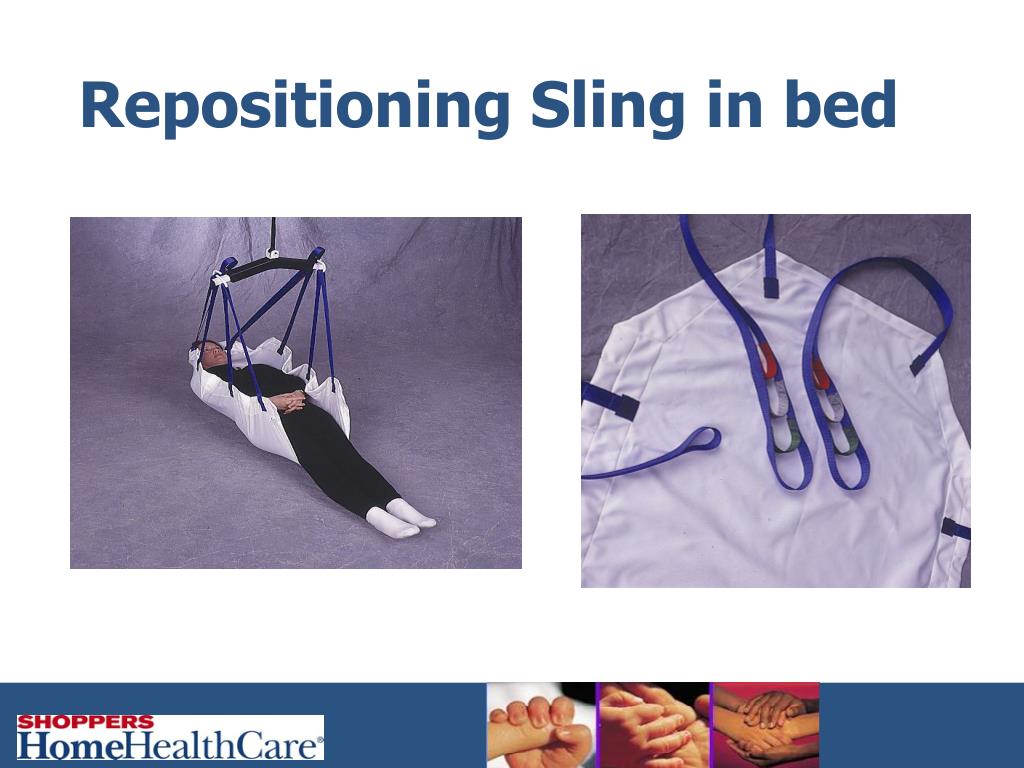 Repositioning Sling in bed

SHOPPERS
HomeHealthCare®